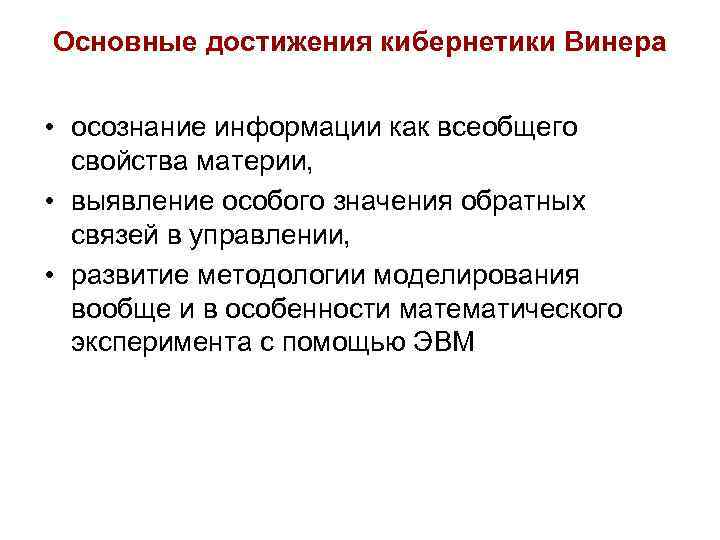 Основные достижения кибернетики Винера

• осознание информации как всеобщего свойства материи,
• выявление особого значения обратных связей в управлении,
• развитие методологии моделирования вообще и в особенности математического эксперимента с помощью ЭВМ